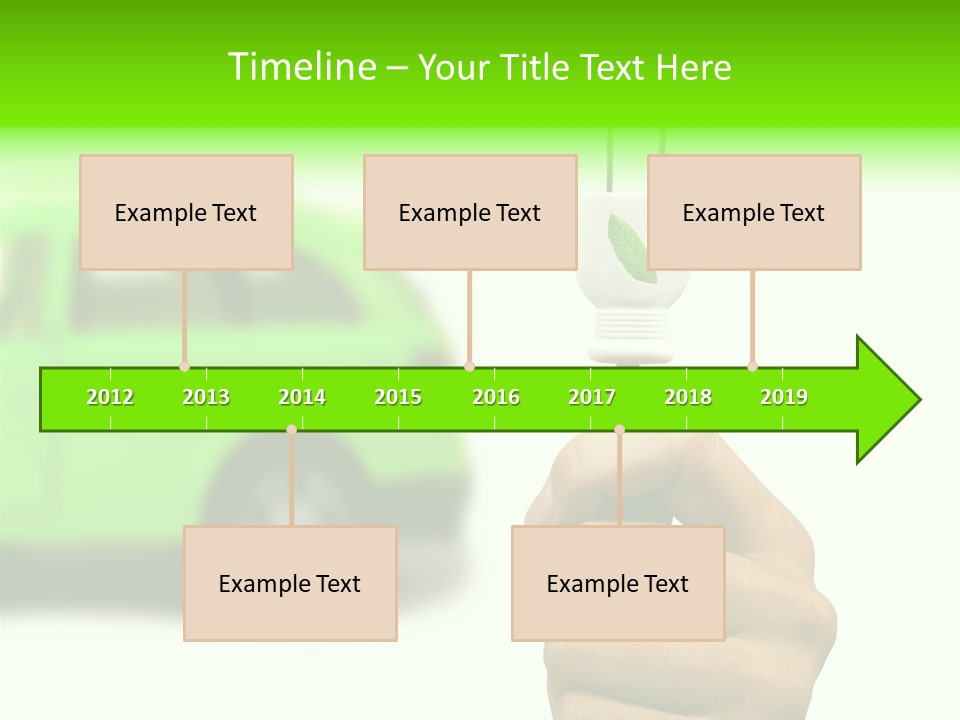 Timeline – Your Title Text Here

Example Text

Example Text

Example Text

2012 2013 2014 2015 2016 2017 2018 2019

Example Text

Example Text